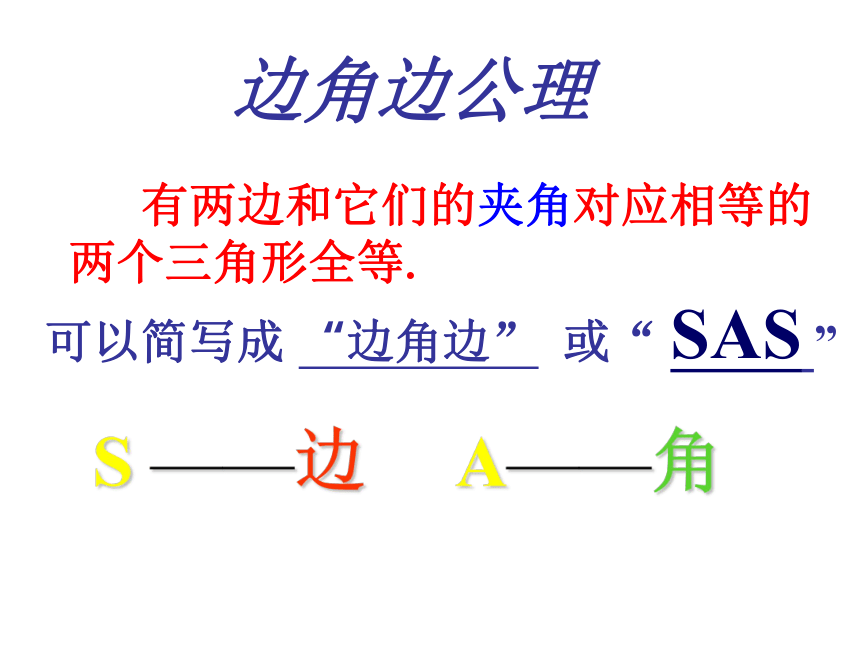 边角边公理

有两边和它们的夹角对应相等的两个三角形全等.

可以简写成 “边角边” 或 “ SAS ”

S ——边 A——角